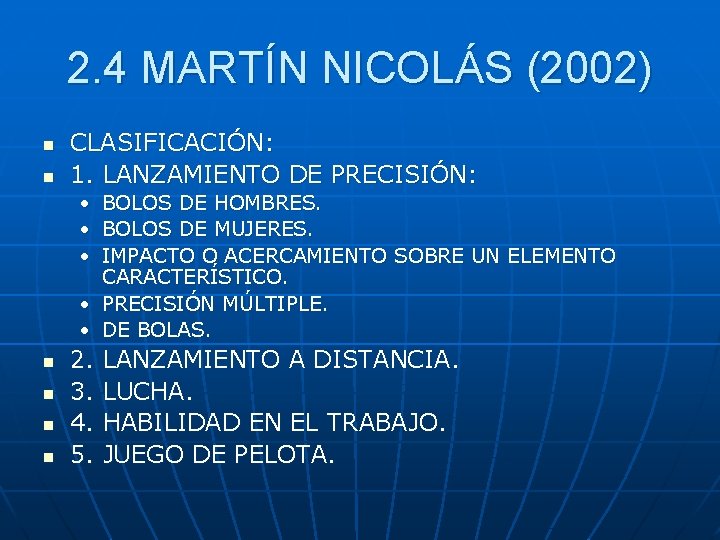 2.4 MARTÍN NICOLÁS (2002)

- CLASIFICACIÓN:
- 1. LANZAMIENTO DE PRECISIÓN:
  - BOLOS DE HOMBRES.
  - BOLOS DE MUJERES.
  - IMPACTO O ACERCAMIENTO SOBRE UN ELEMENTO CARACTERÍSTICO.
  - PRECISIÓN MÚLTIPLE.
  - DE BOLAS.
- 2. LANZAMIENTO A DISTANCIA.
- 3. LUCHA.
- 4. HABILIDAD EN EL TRABAJO.
- 5. JUEGO DE PELOTA.